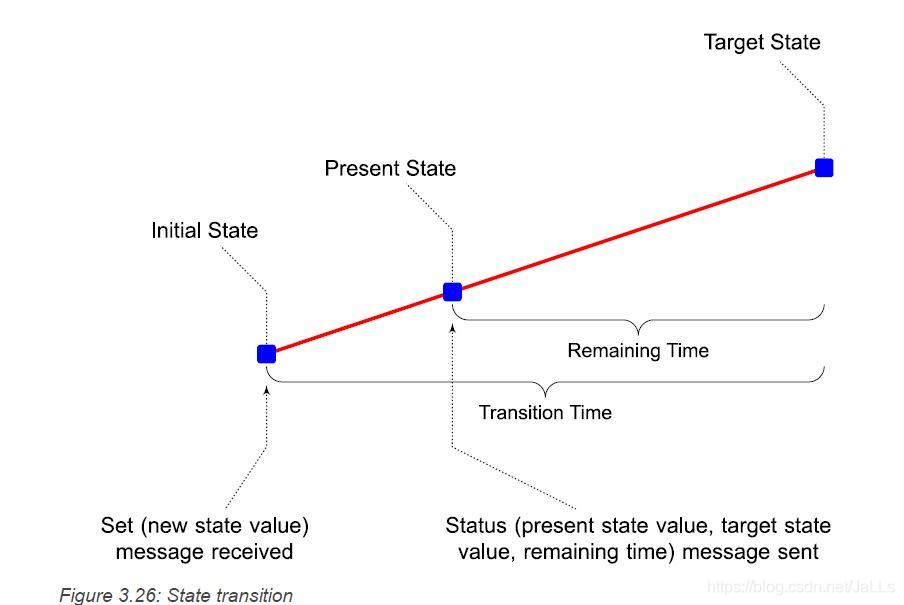 Target State

Present State

Initial State

Remaining Time

Transition Time

Set (new state value) message received

Status (present state value, target state value, remaining time) message sent

Figure 3.26: State transition

https://blog.csdn.net/JaLLs